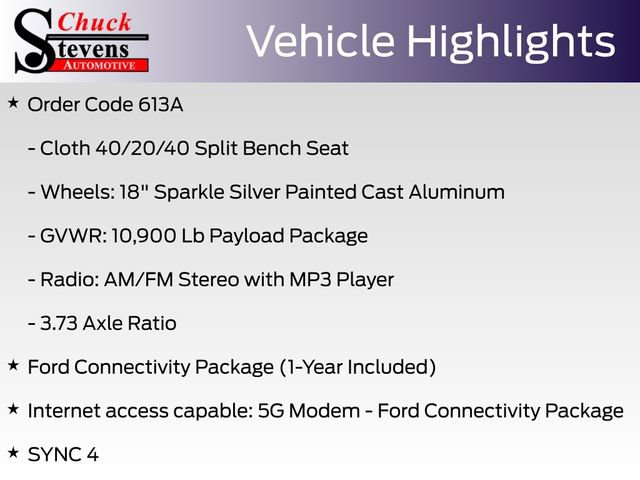 Chuck Stevens AUTOMOTIVE

Vehicle Highlights

★ Order Code 613A

- Cloth 40/20/40 Split Bench Seat

- Wheels: 18" Sparkle Silver Painted Cast Aluminum

- GVWR: 10,900 Lb Payload Package

- Radio: AM/FM Stereo with MP3 Player

- 3.73 Axle Ratio

★ Ford Connectivity Package (1-Year Included)

★ Internet access capable: 5G Modem - Ford Connectivity Package

★ SYNC 4